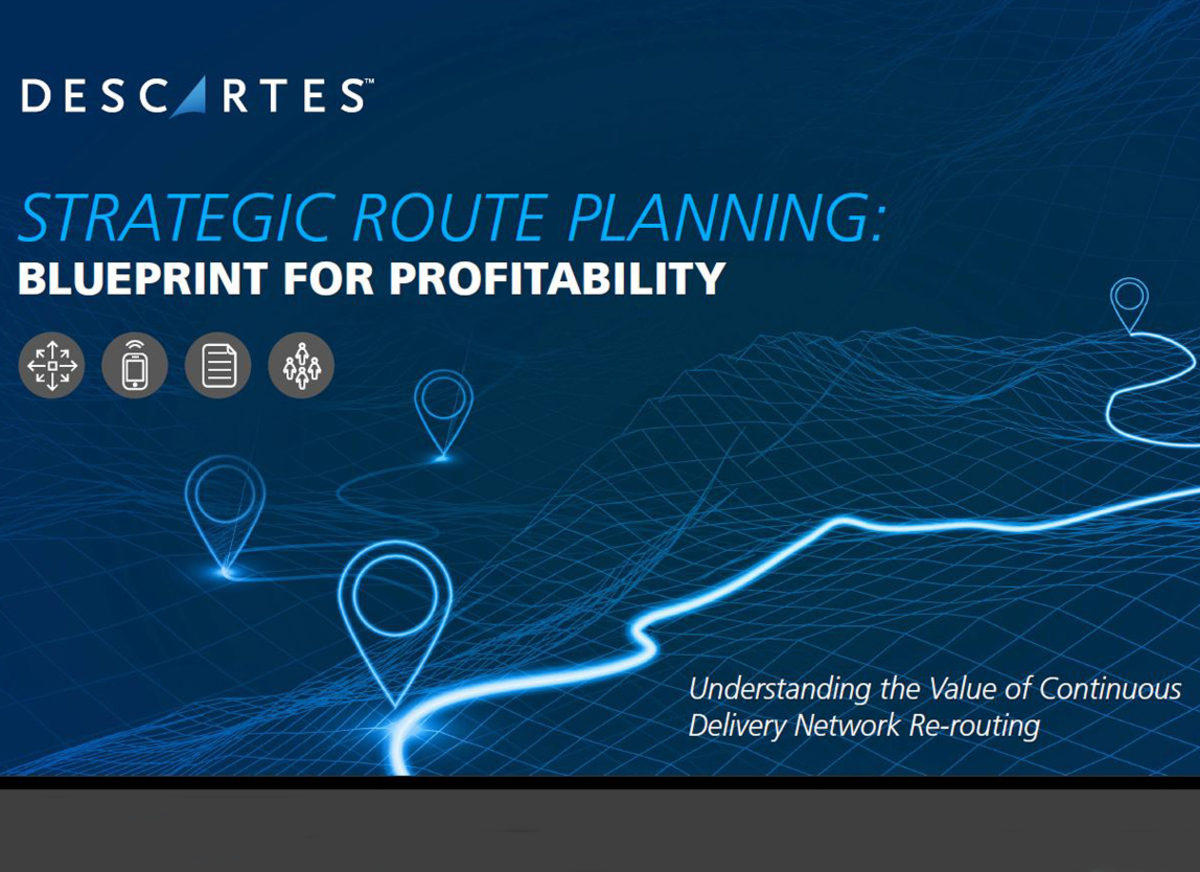 DESCARTES™

STRATEGIC ROUTE PLANNING:
BLUEPRINT FOR PROFITABILITY

Understanding the Value of Continuous Delivery Network Re-routing